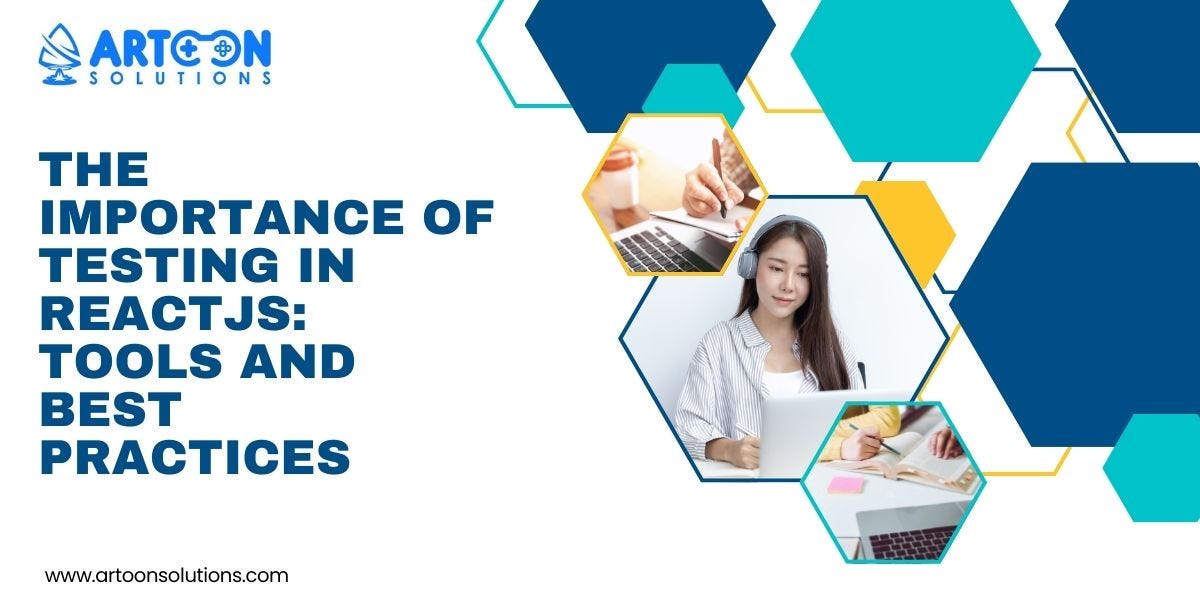 ARTOON
SOLUTIONS

THE IMPORTANCE OF TESTING IN REACTJS: TOOLS AND BEST PRACTICES

www.artoonsolutions.com